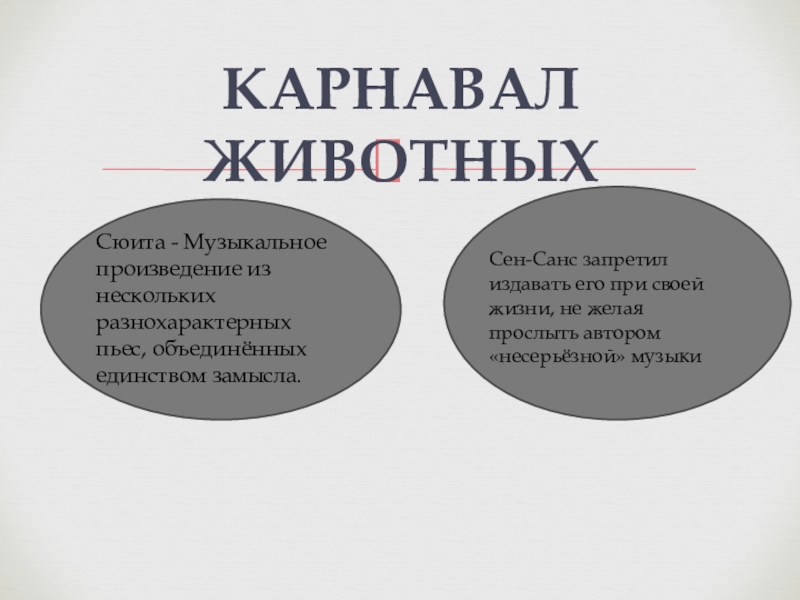 КАРНАВАЛ ЖИВОТНЫХ

Сюита - Музыкальное произведение из нескольких разнохарактерных пьес, объединённых единством замысла.

Сен-Санс запретил издавать его при своей жизни, не желая прослыть автором «несерьёзной» музыки